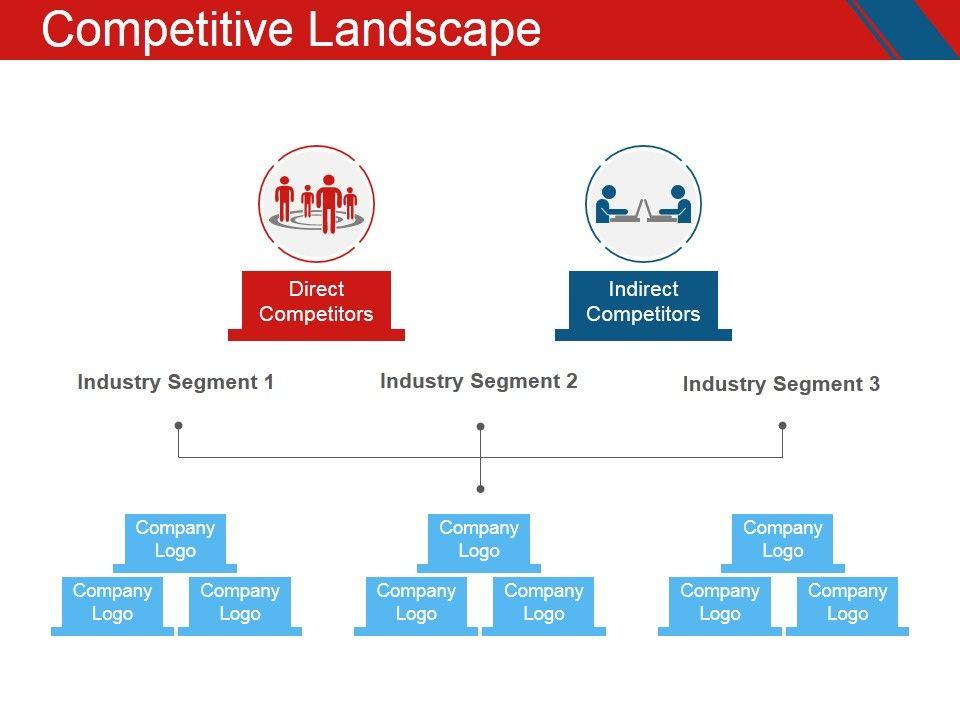 Competitive Landscape

Direct Competitors

Indirect Competitors

Industry Segment 1

Industry Segment 2

Industry Segment 3

Company Logo

Company Logo

Company Logo

Company Logo

Company Logo

Company Logo

Company Logo

Company Logo

Company Logo